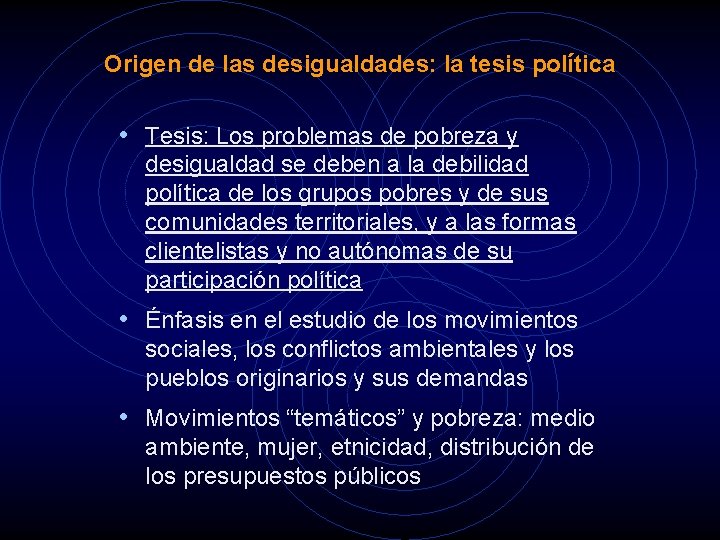 Origen de las desigualdades: la tesis política

• Tesis: Los problemas de pobreza y desigualdad se deben a la debilidad política de los grupos pobres y de sus comunidades territoriales, y a las formas clientelistas y no autónomas de su participación política

• Énfasis en el estudio de los movimientos sociales, los conflictos ambientales y los pueblos originarios y sus demandas

• Movimientos “temáticos” y pobreza: medio ambiente, mujer, etnicidad, distribución de los presupuestos públicos